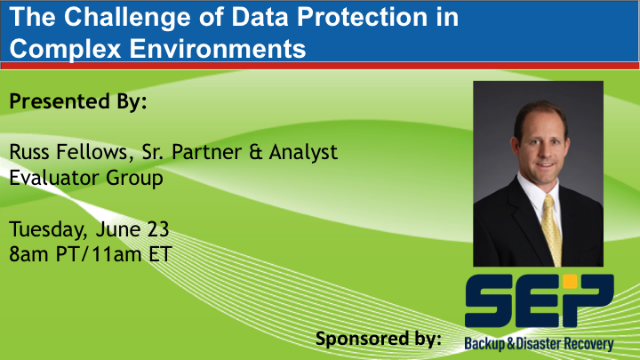 The Challenge of Data Protection in Complex Environments

Presented By:

Russ Fellows, Sr. Partner & Analyst
Evaluator Group

Tuesday, June 23
8am PT/11am ET

Sponsored by:

SEP
Backup & Disaster Recovery